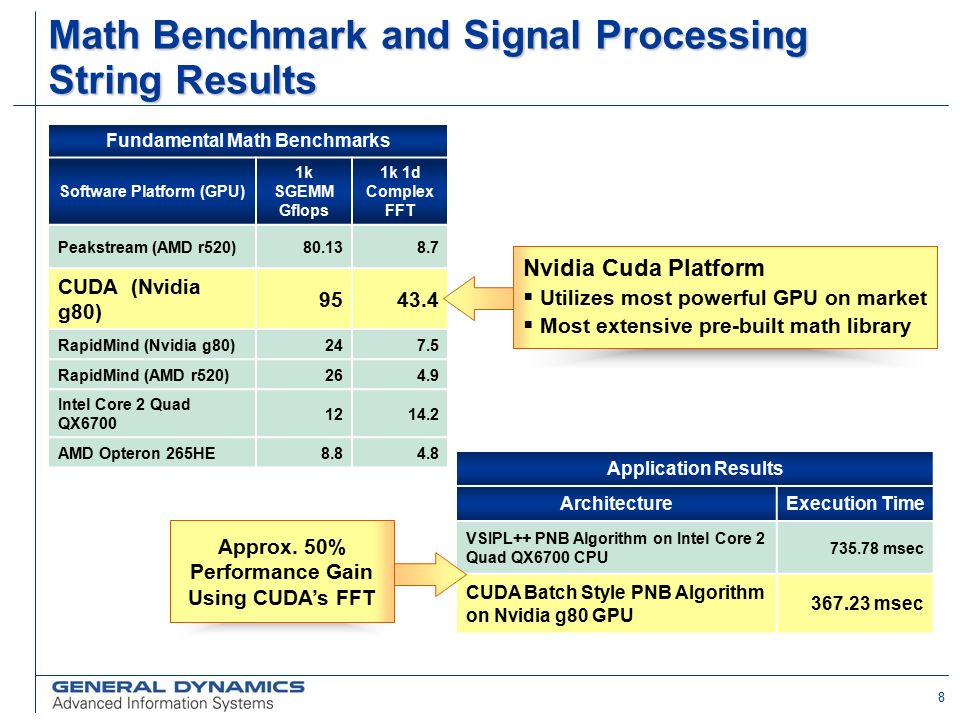 Math Benchmark and Signal Processing String Results

Fundamental Math Benchmarks

| Software Platform (GPU) | 1k SGEMM Gflops | 1k 1d Complex FFT |
|---|---|---|
| Peakstream (AMD r520) | 80.13 | 8.7 |
| CUDA (Nvidia g80) | 95 | 43.4 |
| RapidMind (Nvidia g80) | 24 | 7.5 |
| RapidMind (AMD r520) | 26 | 4.9 |
| Intel Core 2 Quad QX6700 | 12 | 14.2 |
| AMD Opteron 265HE | 8.8 | 4.8 |

Nvidia Cuda Platform
▪ Utilizes most powerful GPU on market
▪ Most extensive pre-built math library

Application Results

| Architecture | Execution Time |
|---|---|
| VSIPL++ PNB Algorithm on Intel Core 2 Quad QX6700 CPU | 735.78 msec |
| CUDA Batch Style PNB Algorithm on Nvidia g80 GPU | 367.23 msec |

Approx. 50% Performance Gain Using CUDA's FFT

GENERAL DYNAMICS
Advanced Information Systems

8